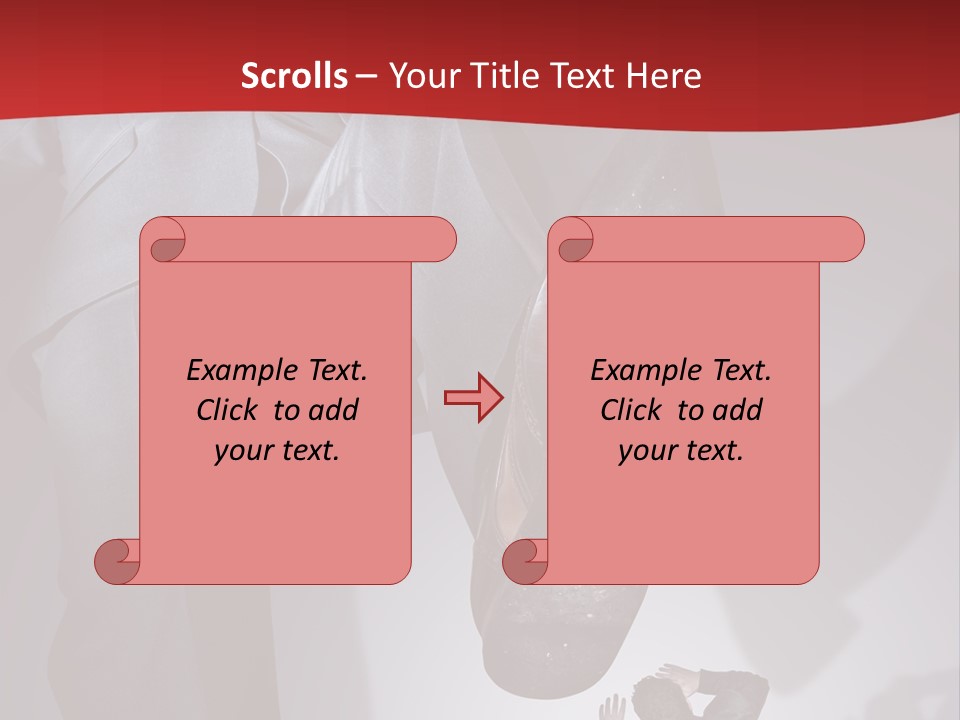 Scrolls – Your Title Text Here

Example Text. Click to add your text.

Example Text. Click to add your text.